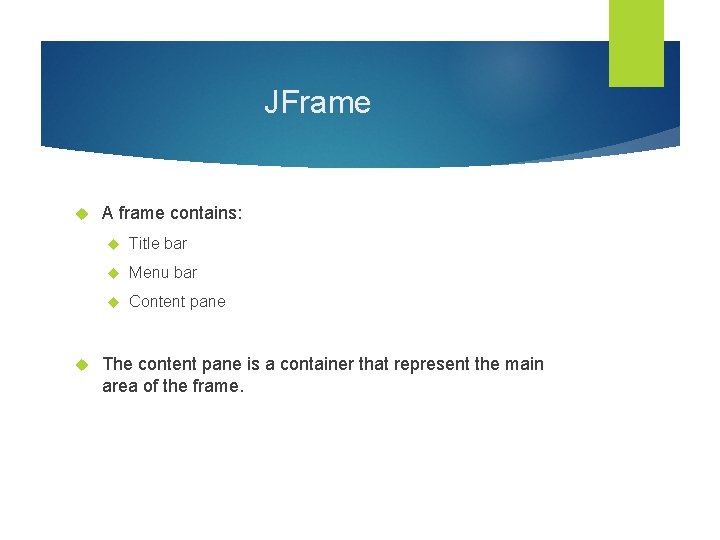 JFrame

A frame contains:

Title bar

Menu bar

Content pane

The content pane is a container that represent the main area of the frame.